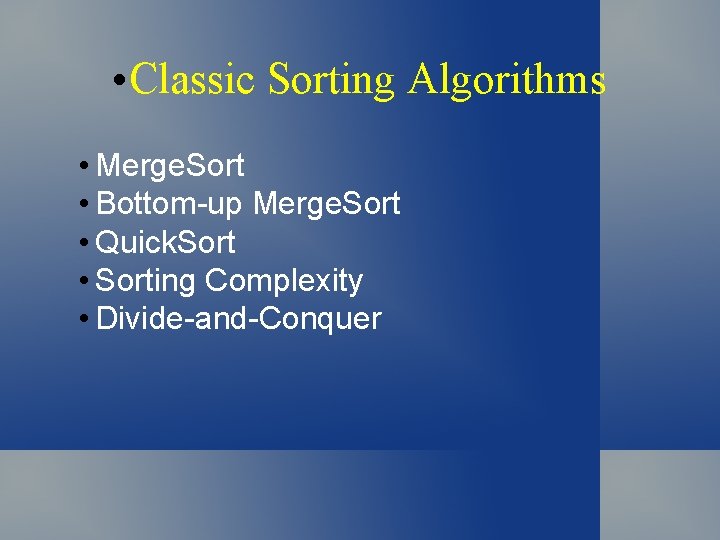 • Classic Sorting Algorithms

• MergeSort
• Bottom-up MergeSort
• QuickSort
• Sorting Complexity
• Divide-and-Conquer